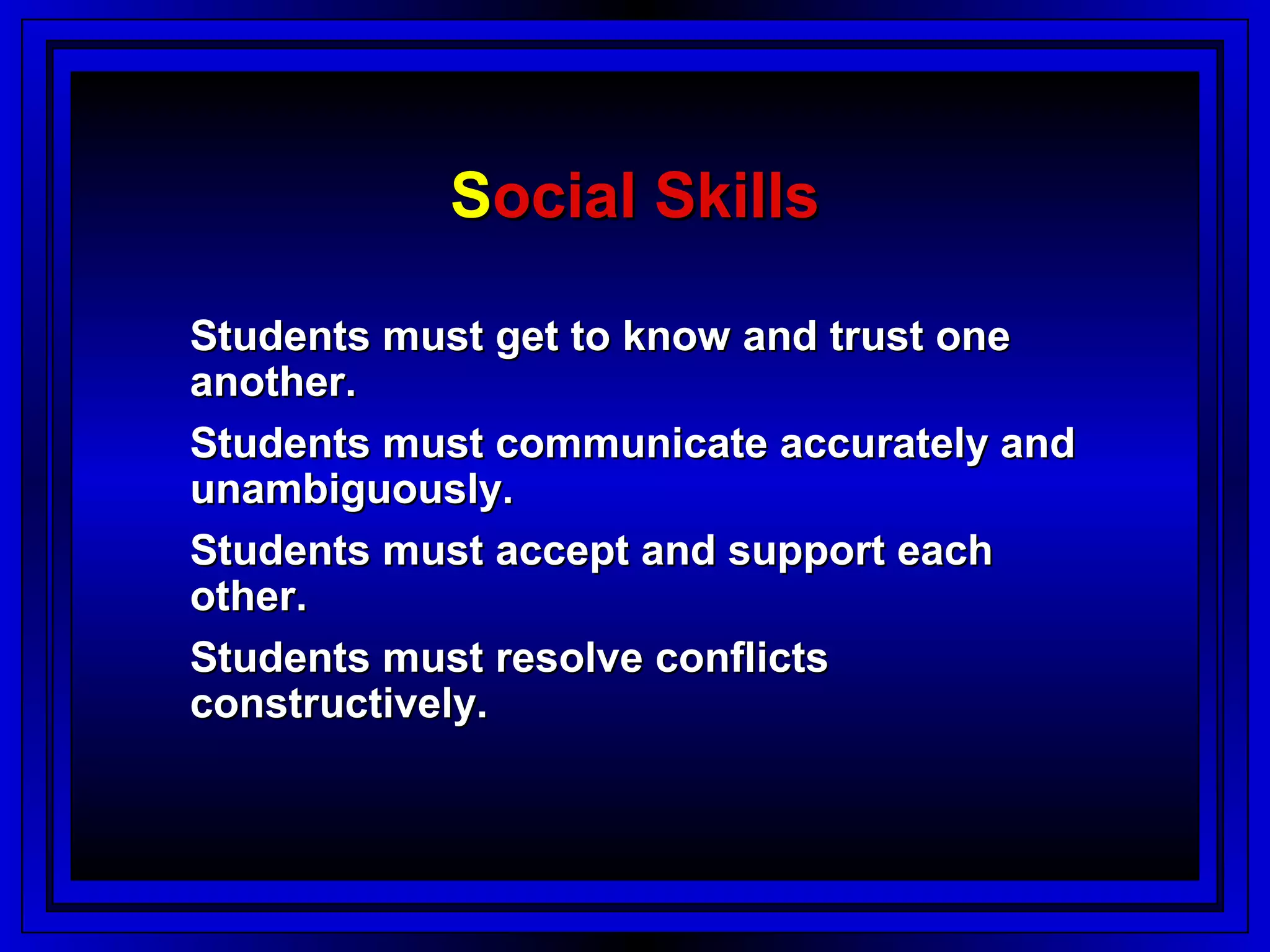 Social Skills

Students must get to know and trust one another.

Students must communicate accurately and unambiguously.

Students must accept and support each other.

Students must resolve conflicts constructively.